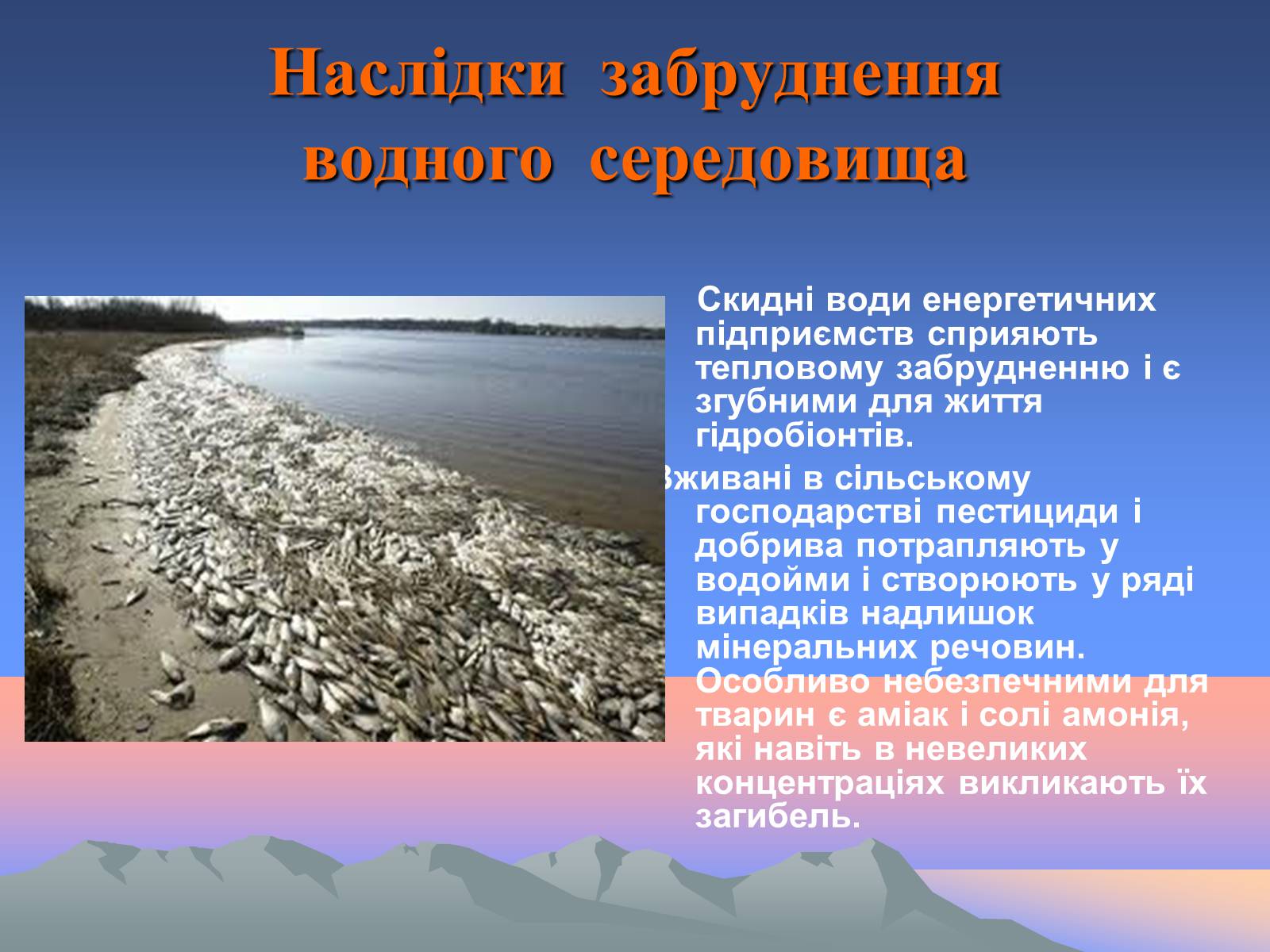 Наслідки забруднення водного середовища

Скидні води енергетичних підприємств сприяють тепловому забрудненню і є згубними для життя гідробіонтів.

Вживані в сільському господарстві пестициди і добрива потрапляють у водойми і створюють у ряді випадків надлишок мінеральних речовин. Особливо небезпечними для тварин є аміак і солі амонія, які навіть в невеликих концентраціях викликають їх загибель.